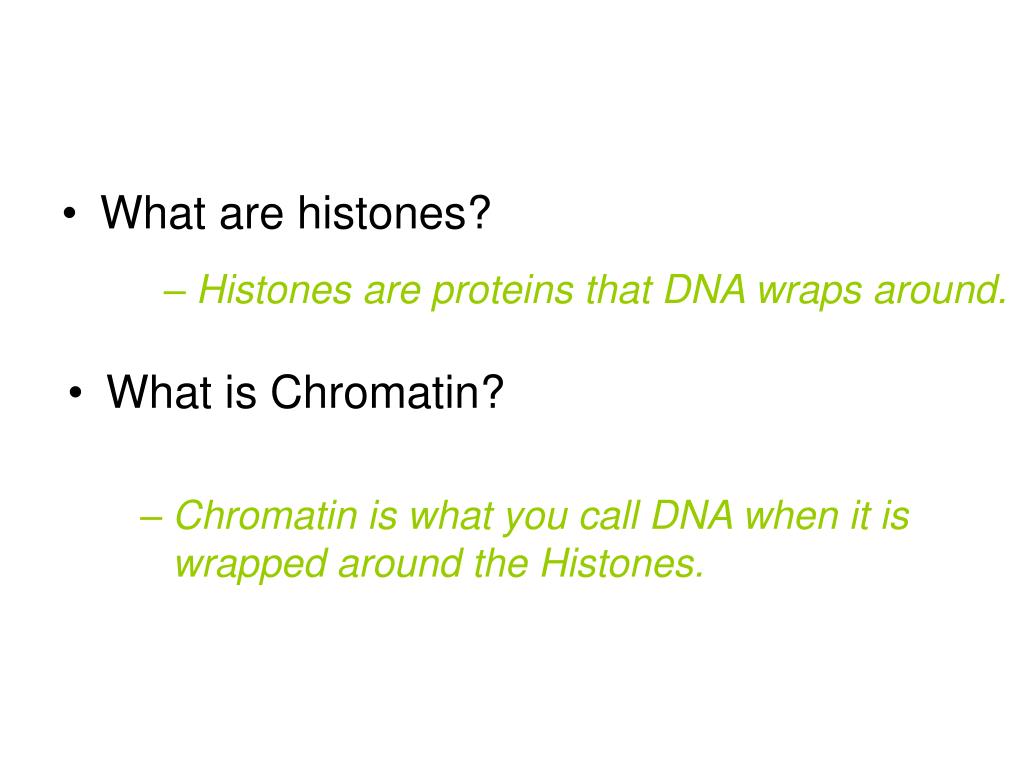 • What are histones?

– Histones are proteins that DNA wraps around.

• What is Chromatin?

– Chromatin is what you call DNA when it is wrapped around the Histones.